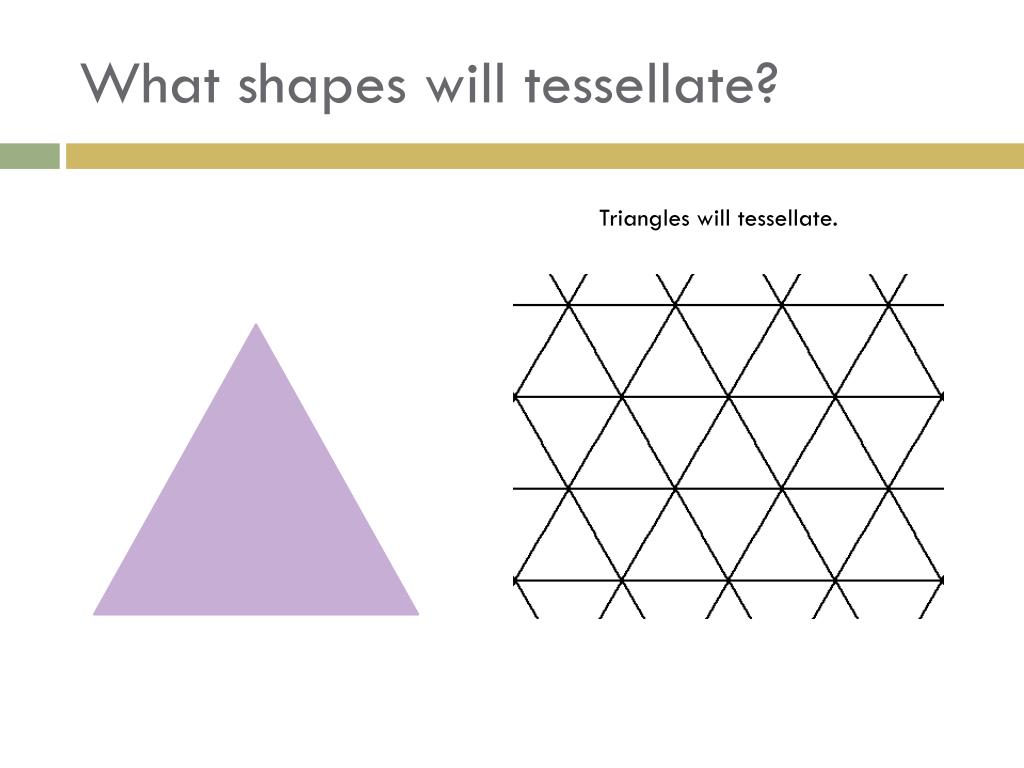 What shapes will tessellate?

Triangles will tessellate.